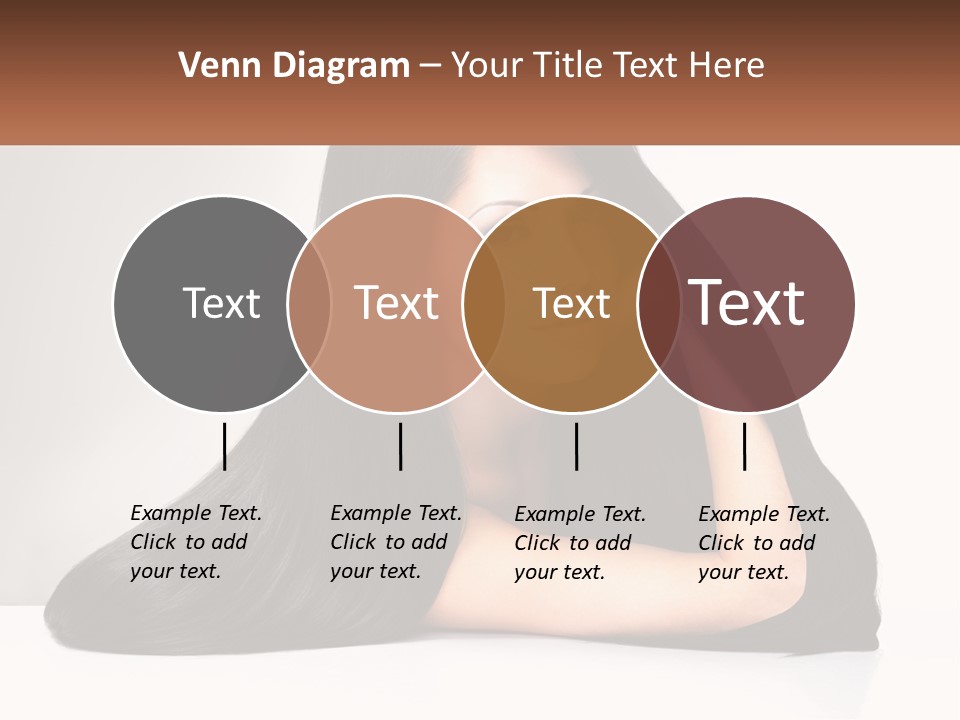 Venn Diagram – Your Title Text Here

Text

Text

Text

Text

Example Text. Click to add your text.

Example Text. Click to add your text.

Example Text. Click to add your text.

Example Text. Click to add your text.